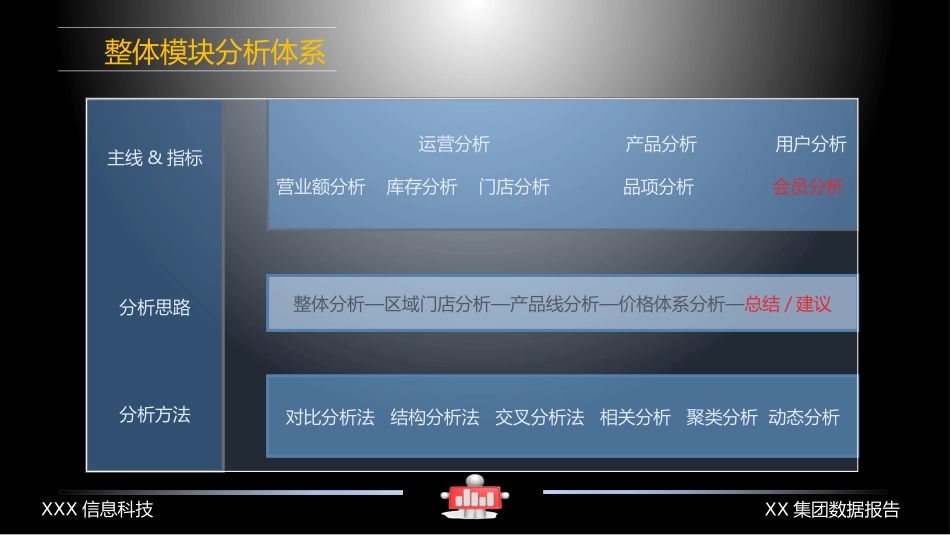 整体模块分析体系

主线 & 指标

运营分析 产品分析 用户分析

营业额分析 库存分析 门店分析 品项分析 会员分析

分析思路

整体分析—区域门店分析—产品线分析—价格体系分析—总结 / 建议

分析方法

对比分析法 结构分析法 交叉分析法 相关分析 聚类分析 动态分析

XXX 信息科技

XX 集团数据报告